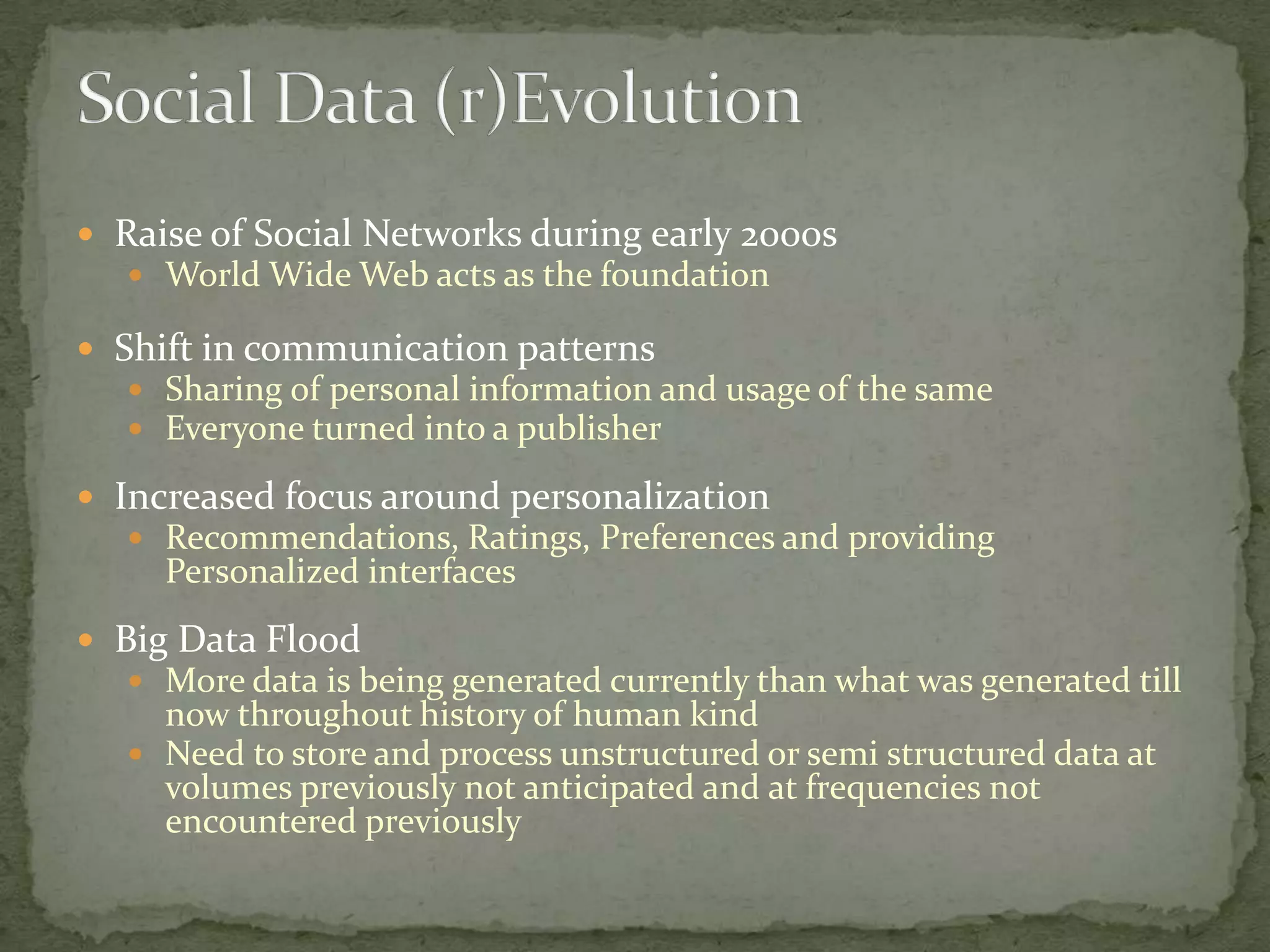 Social Data (r)Evolution

- Raise of Social Networks during early 2000s
  - World Wide Web acts as the foundation

- Shift in communication patterns
  - Sharing of personal information and usage of the same
  - Everyone turned into a publisher

- Increased focus around personalization
  - Recommendations, Ratings, Preferences and providing Personalized interfaces

- Big Data Flood
  - More data is being generated currently than what was generated till now throughout history of human kind
  - Need to store and process unstructured or semi structured data at volumes previously not anticipated and at frequencies not encountered previously